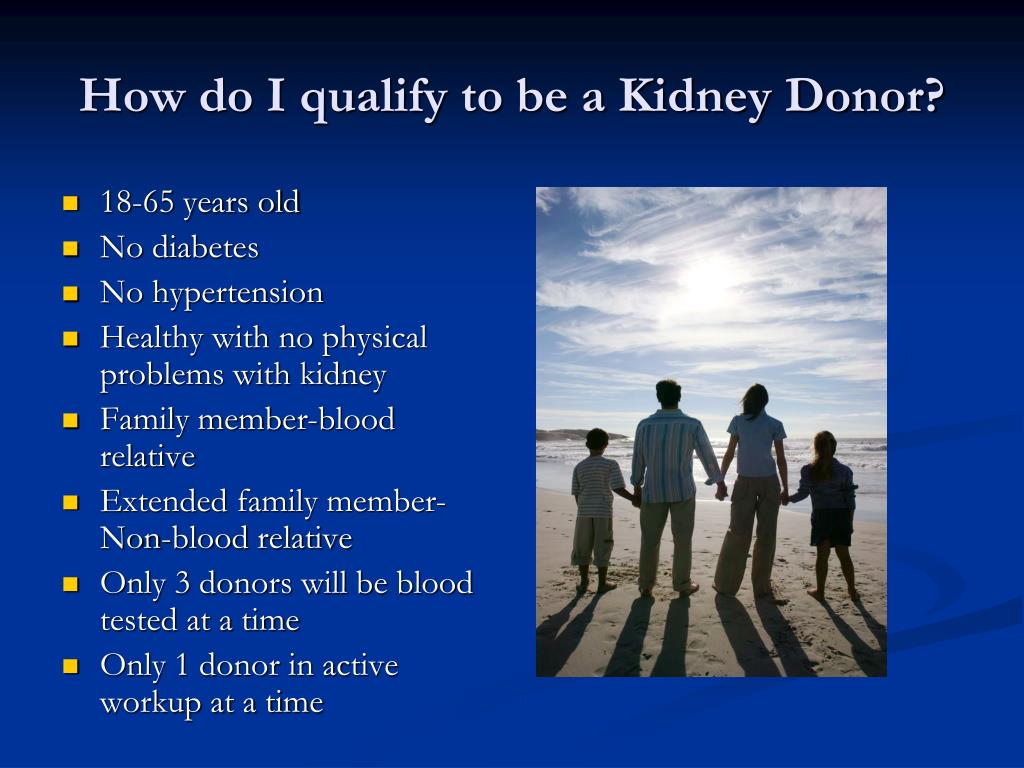 How do I qualify to be a Kidney Donor?

- 18-65 years old
- No diabetes
- No hypertension
- Healthy with no physical problems with kidney
- Family member-blood relative
- Extended family member-Non-blood relative
- Only 3 donors will be blood tested at a time
- Only 1 donor in active workup at a time